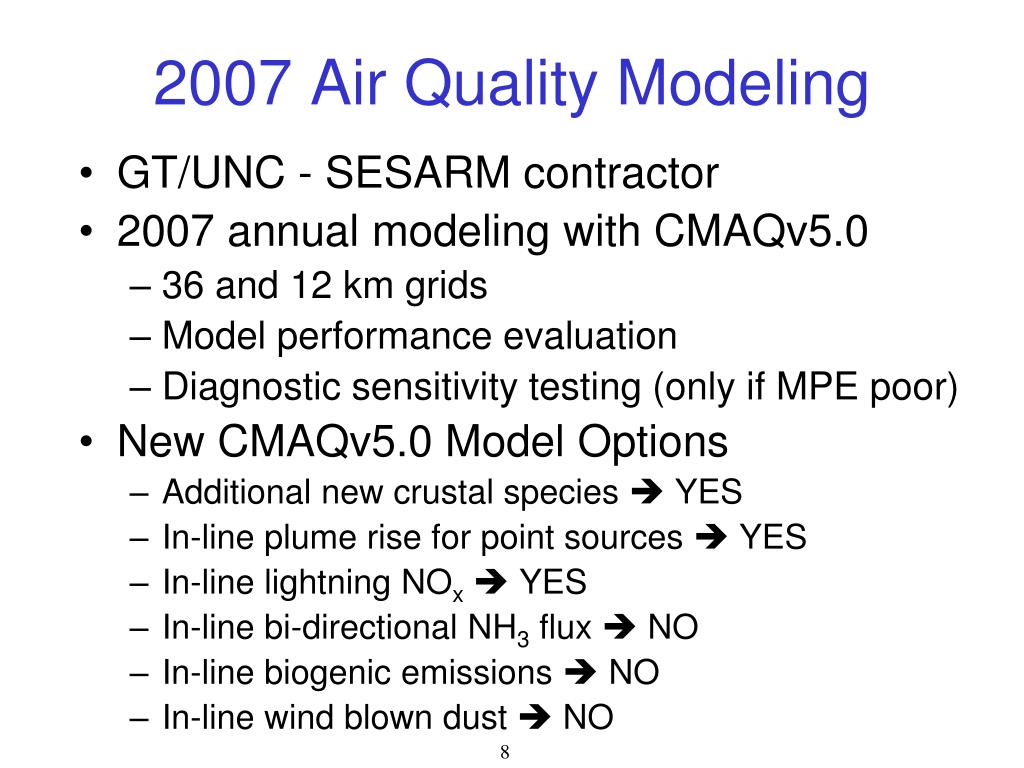 2007 Air Quality Modeling

• GT/UNC - SESARM contractor
• 2007 annual modeling with CMAQv5.0
– 36 and 12 km grids
– Model performance evaluation
– Diagnostic sensitivity testing (only if MPE poor)
• New CMAQv5.0 Model Options
– Additional new crustal species ➔ YES
– In-line plume rise for point sources ➔ YES
– In-line lightning $NO_x$ ➔ YES
– In-line bi-directional $NH_3$ flux ➔ NO
– In-line biogenic emissions ➔ NO
– In-line wind blown dust ➔ NO

8